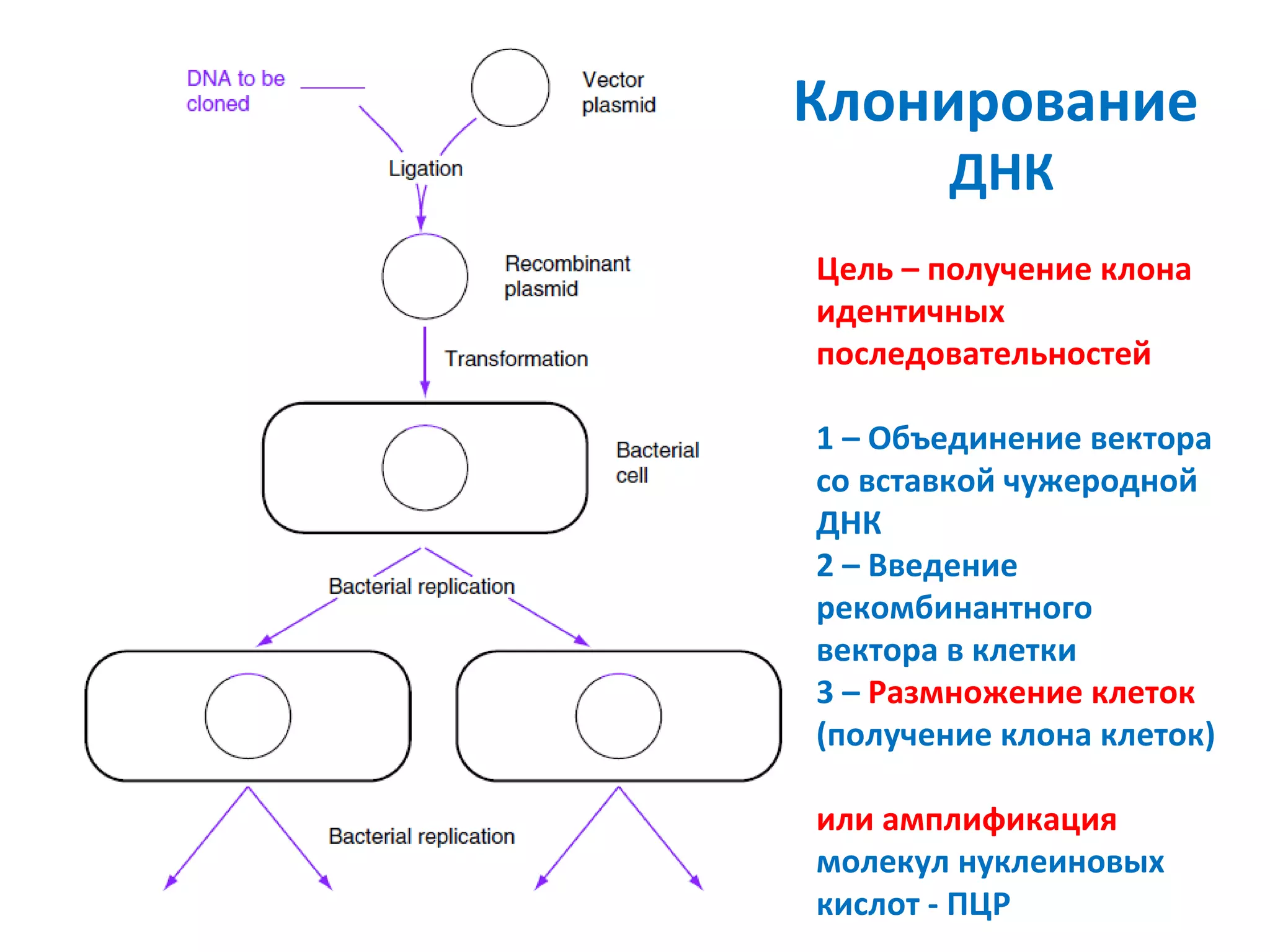 DNA to be cloned

Vector plasmid

Ligation

Recombinant plasmid

Transformation

Bacterial cell

Bacterial replication

Bacterial replication

Клонирование ДНК

Цель – получение клона идентичных последовательностей

1 – Объединение вектора со вставкой чужеродной ДНК
2 – Введение рекомбинантного вектора в клетки
3 – Размножение клеток (получение клона клеток)

или амплификация молекул нуклеиновых кислот - ПЦР